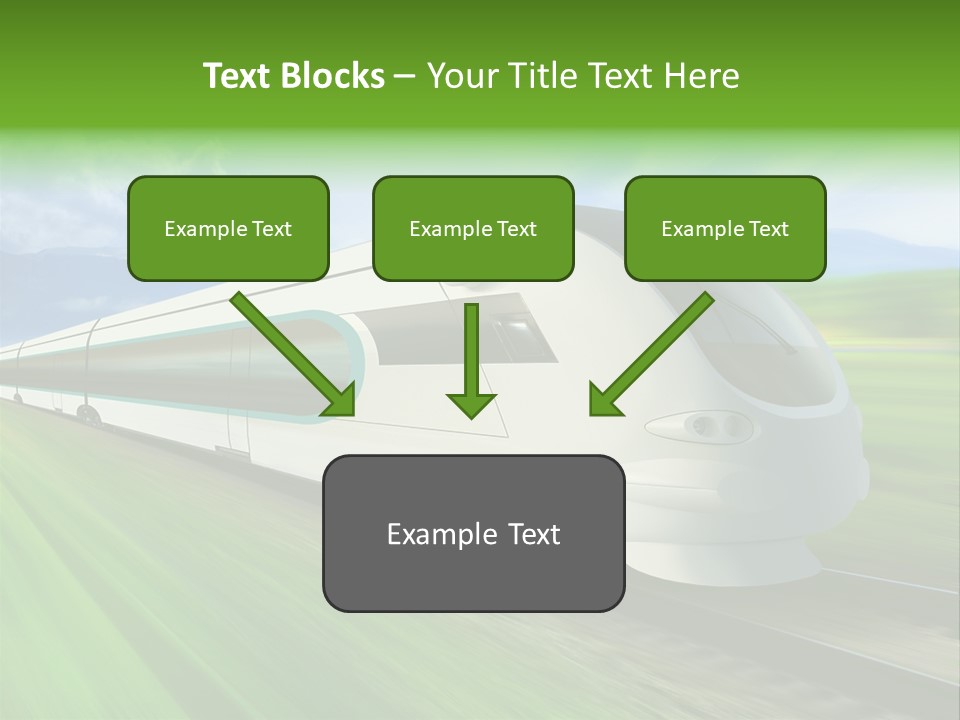 Text Blocks – Your Title Text Here

Example Text

Example Text

Example Text

Example Text